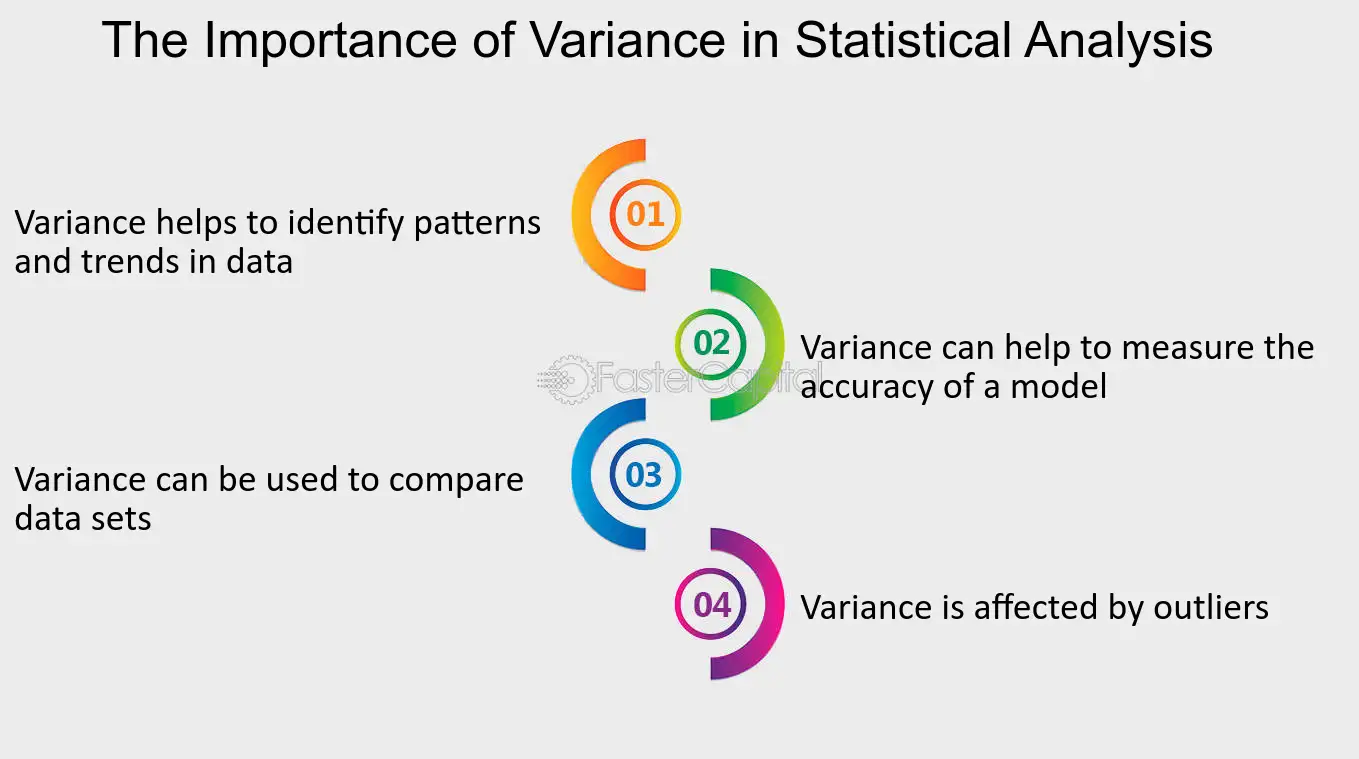 The Importance of Variance in Statistical Analysis

01

Variance helps to identify patterns and trends in data

02

Variance can help to measure the accuracy of a model

03

Variance can be used to compare data sets

04

Variance is affected by outliers

FasterCapital